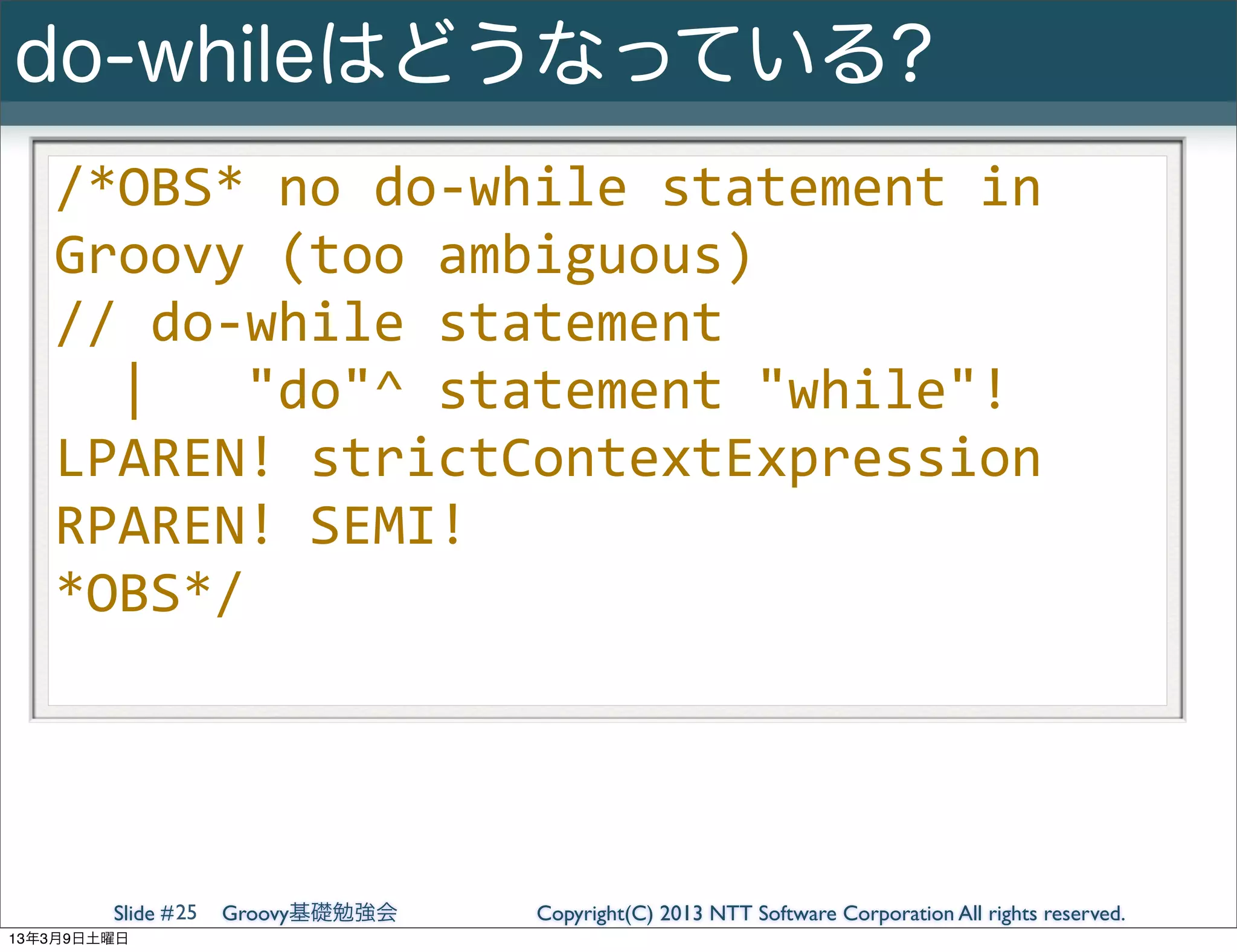 do-whileはどうなっている?

/*OBS* no do-while statement in Groovy (too ambiguous)
// do-while statement
  |    "do"^ statement "while"! LPAREN! strictContextExpression RPAREN! SEMI!
*OBS*/

Slide #25 Groovy基礎勉強会 Copyright(C) 2013 NTT Software Corporation All rights reserved.

13年3月9日土曜日